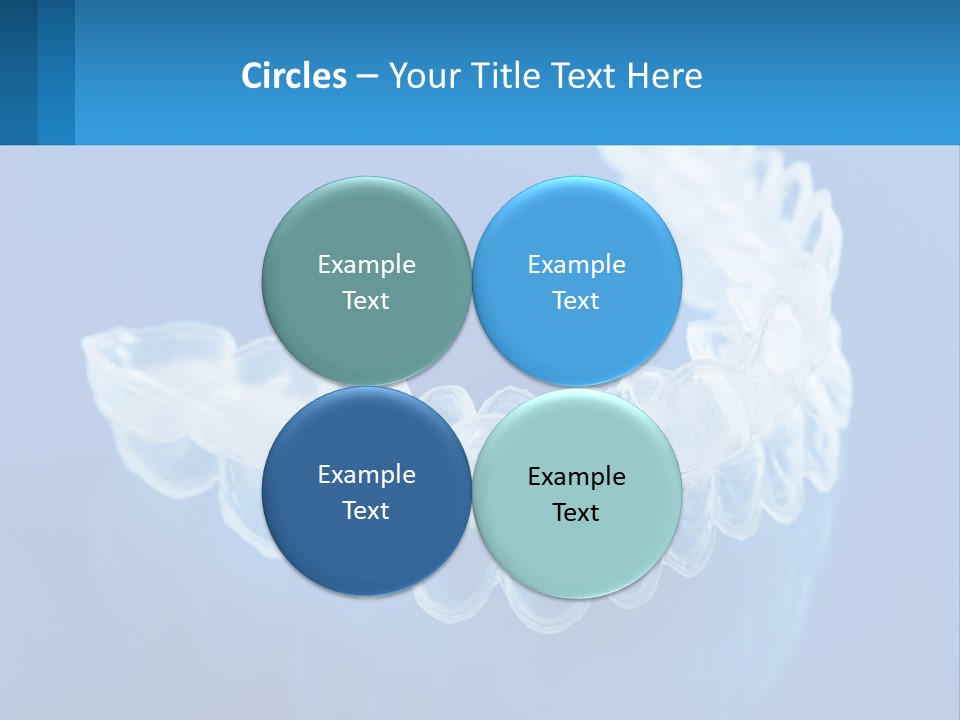 Circles – Your Title Text Here

Example Text

Example Text

Example Text

Example Text